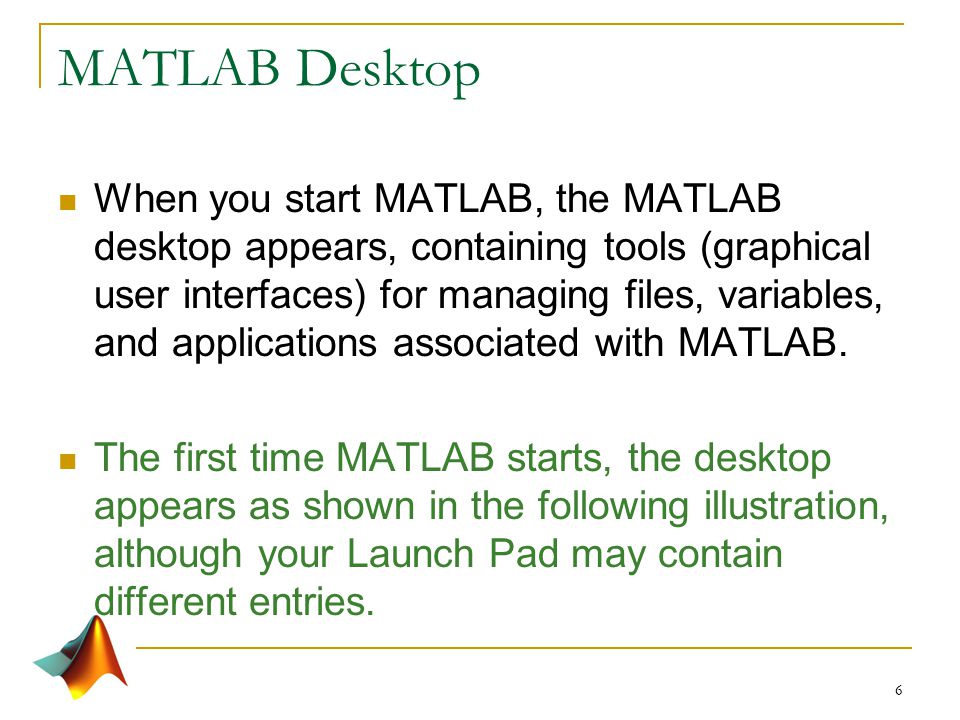 MATLAB Desktop

When you start MATLAB, the MATLAB desktop appears, containing tools (graphical user interfaces) for managing files, variables, and applications associated with MATLAB.

The first time MATLAB starts, the desktop appears as shown in the following illustration, although your Launch Pad may contain different entries.

6